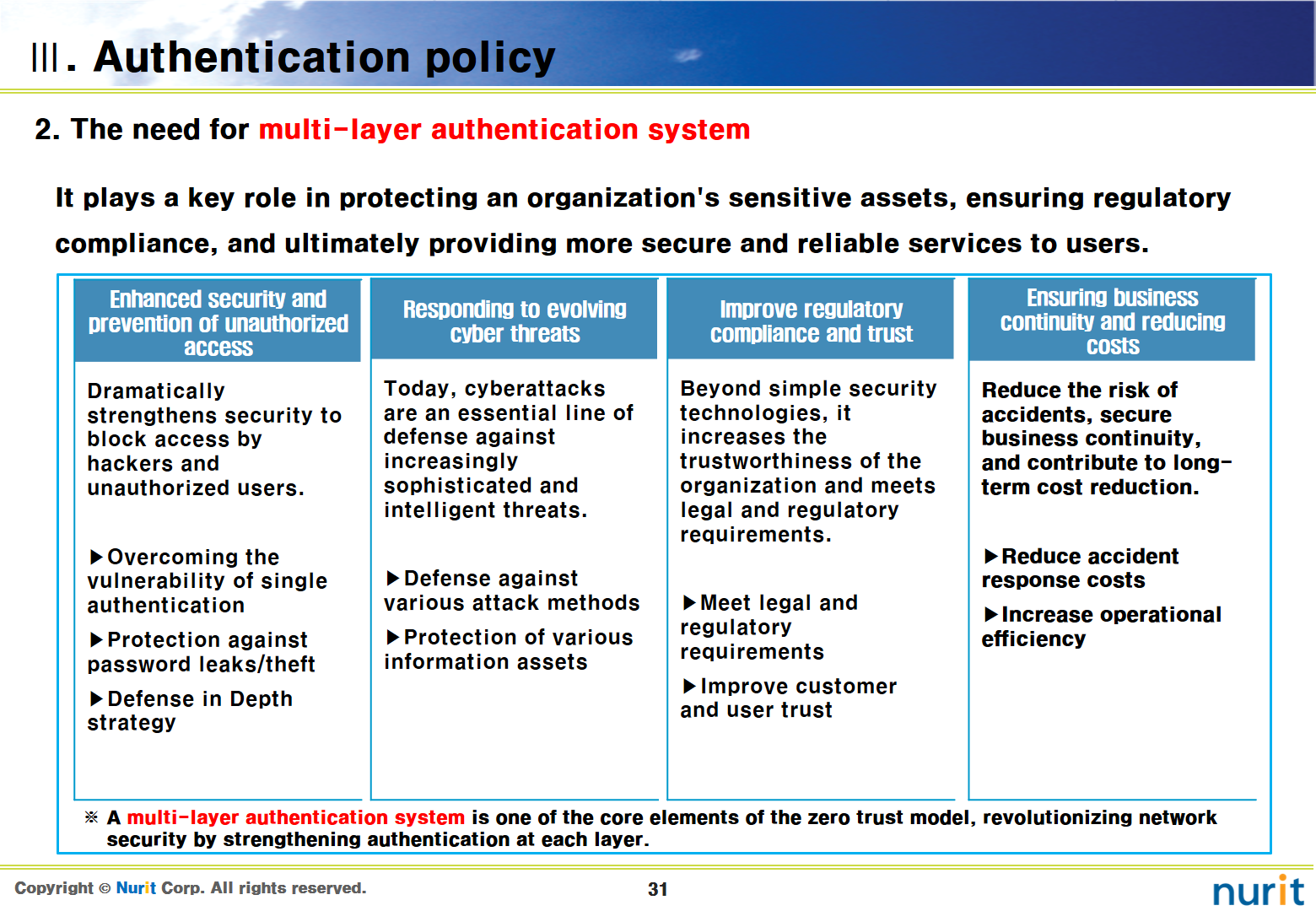 Ⅲ. Authentication policy

2. The need for multi-layer authentication system

It plays a key role in protecting an organization's sensitive assets, ensuring regulatory compliance, and ultimately providing more secure and reliable services to users.

Enhanced security and prevention of unauthorized access

Dramatically strengthens security to block access by hackers and unauthorized users.

▶Overcoming the vulnerability of single authentication

▶Protection against password leaks/theft

▶Defense in Depth strategy

Responding to evolving cyber threats

Today, cyberattacks are an essential line of defense against increasingly sophisticated and intelligent threats.

▶Defense against various attack methods

▶Protection of various information assets

Improve regulatory compliance and trust

Beyond simple security technologies, it increases the trustworthiness of the organization and meets legal and regulatory requirements.

▶Meet legal and regulatory requirements

▶Improve customer and user trust

Ensuring business continuity and reducing costs

Reduce the risk of accidents, secure business continuity, and contribute to long-term cost reduction.

▶Reduce accident response costs

▶Increase operational efficiency

※ A multi-layer authentication system is one of the core elements of the zero trust model, revolutionizing network security by strengthening authentication at each layer.

Copyright © Nurit Corp. All rights reserved.

31

nurit